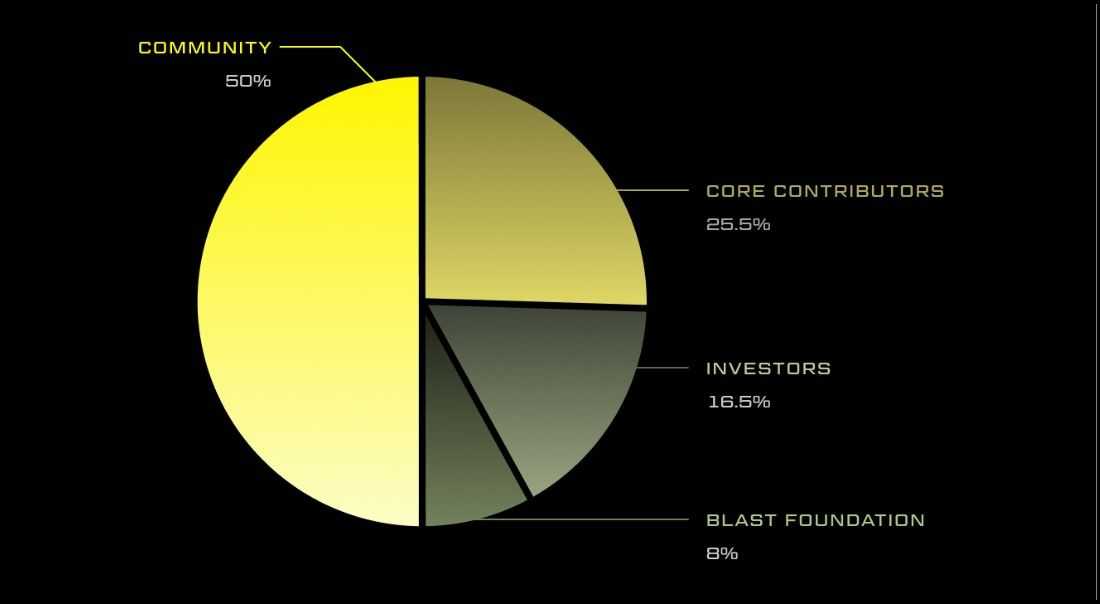 COMMUNITY
50%

CORE CONTRIBUTORS
25.5%

INVESTORS
16.5%

BLAST FOUNDATION
8%